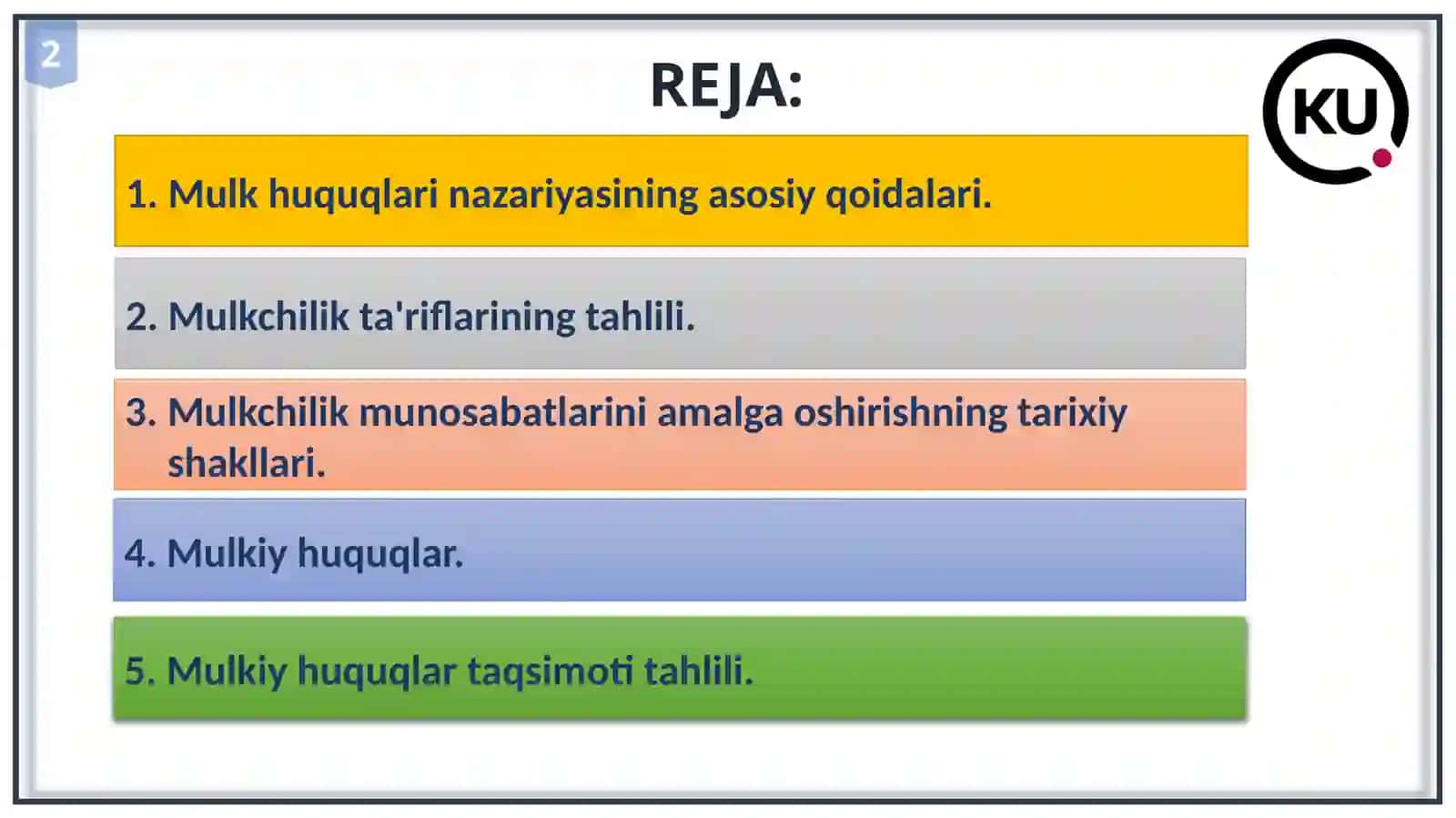 2

REJA:

KU

1. Mulk huquqlari nazariyasining asosiy qoidalari.

2. Mulkchilik ta'riflarining tahlili.

3. Mulkchilik munosabatlarini amalga oshirishning tarixiy shakllari.

4. Mulkiy huquqlar.

5. Mulkiy huquqlar taqsimoti tahlili.